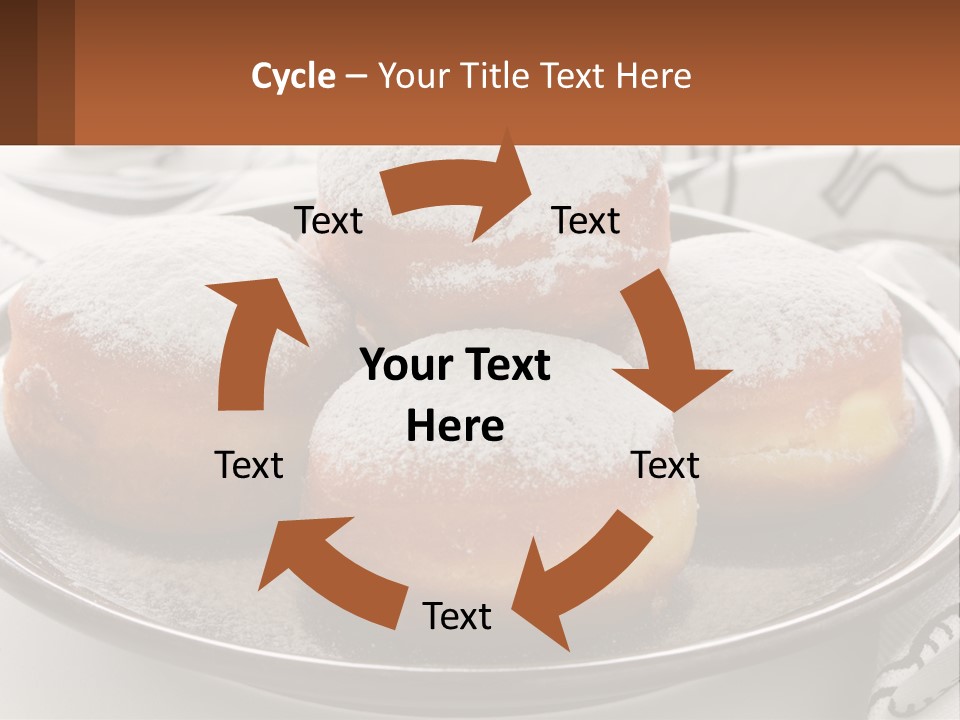 Cycle – Your Title Text Here

Text

Text

Your Text Here

Text

Text

Text